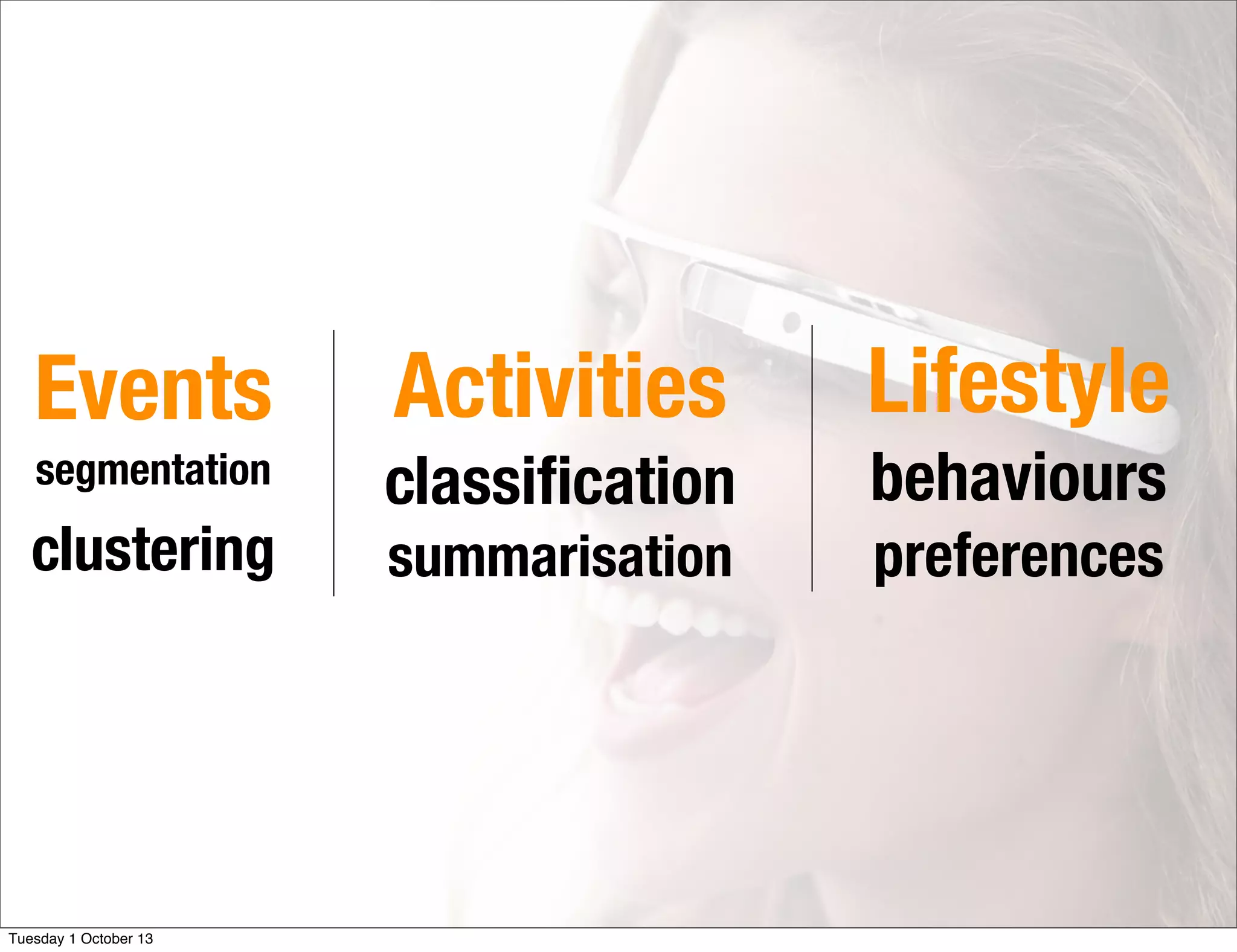 Events
segmentation
clustering

Activities
classification
summarisation

Lifestyle
behaviours
preferences

Tuesday 1 October 13